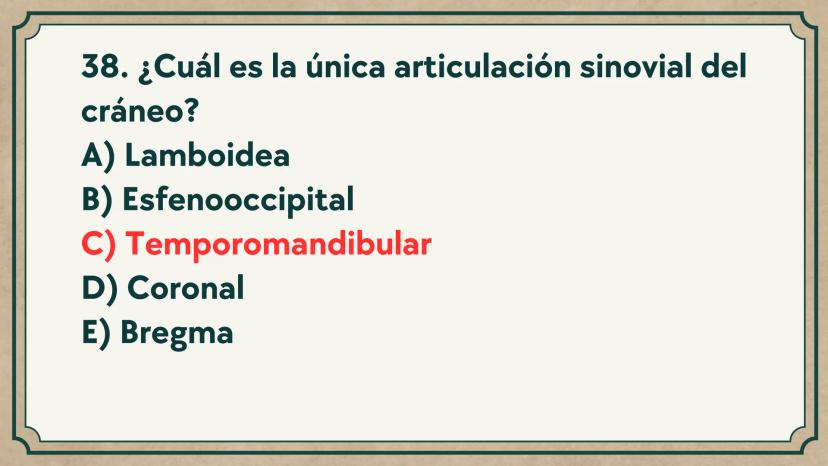 38. ¿Cuál es la única articulación sinovial del cráneo?
A) Lamboidea
B) Esfenooccipital
C) Temporomandibular
D) Coronal
E) Bregma